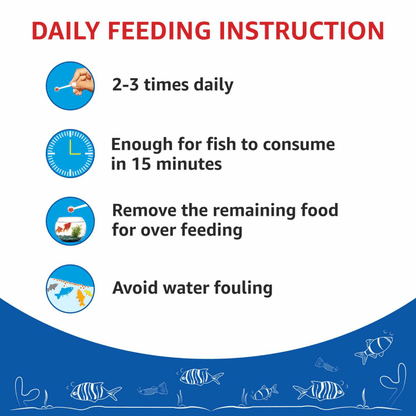 DAILY FEEDING INSTRUCTION

2-3 times daily

Enough for fish to consume in 15 minutes

Remove the remaining food for over feeding

Avoid water fouling